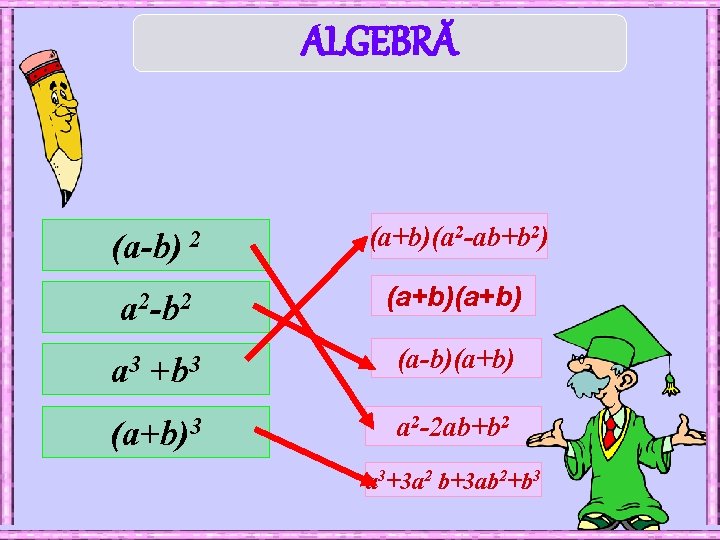 ALGEBRĂ

$(a-b)^2$

$a^2-b^2$

$a^3+b^3$

$(a+b)^3$

$(a+b)(a^2-ab+b^2)$

$(a+b)(a+b)$

$(a-b)(a+b)$

$a^2-2ab+b^2$

$a^3+3a^2b+3ab^2+b^3$